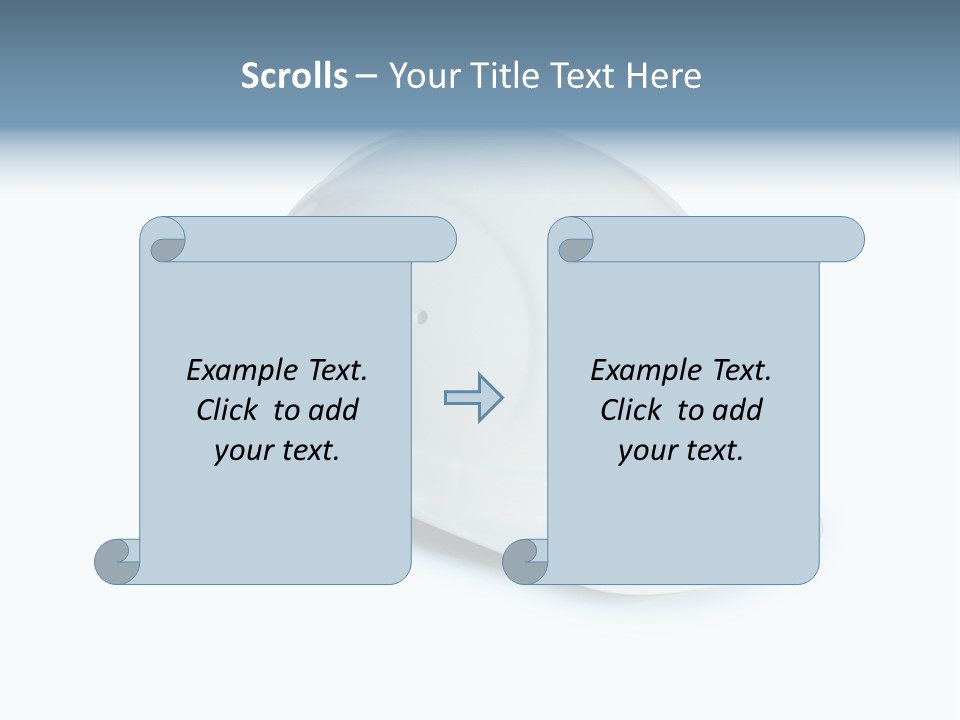 Scrolls – Your Title Text Here

Example Text. Click to add your text.

Example Text. Click to add your text.